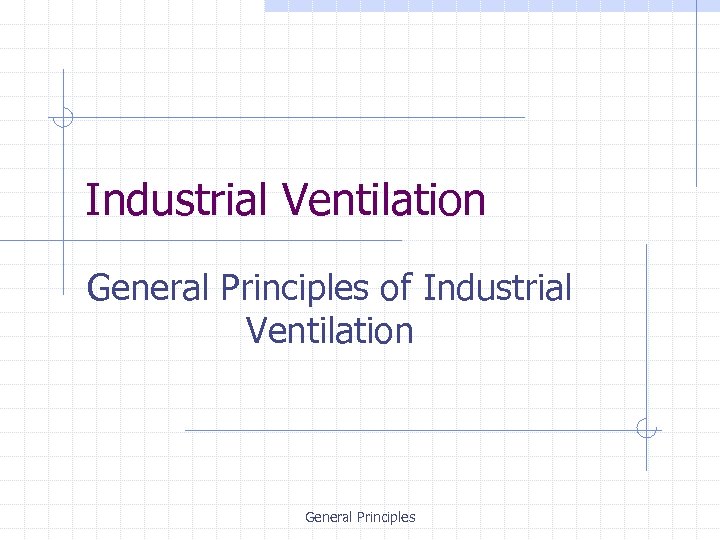 Industrial Ventilation

General Principles of Industrial Ventilation

General Principles